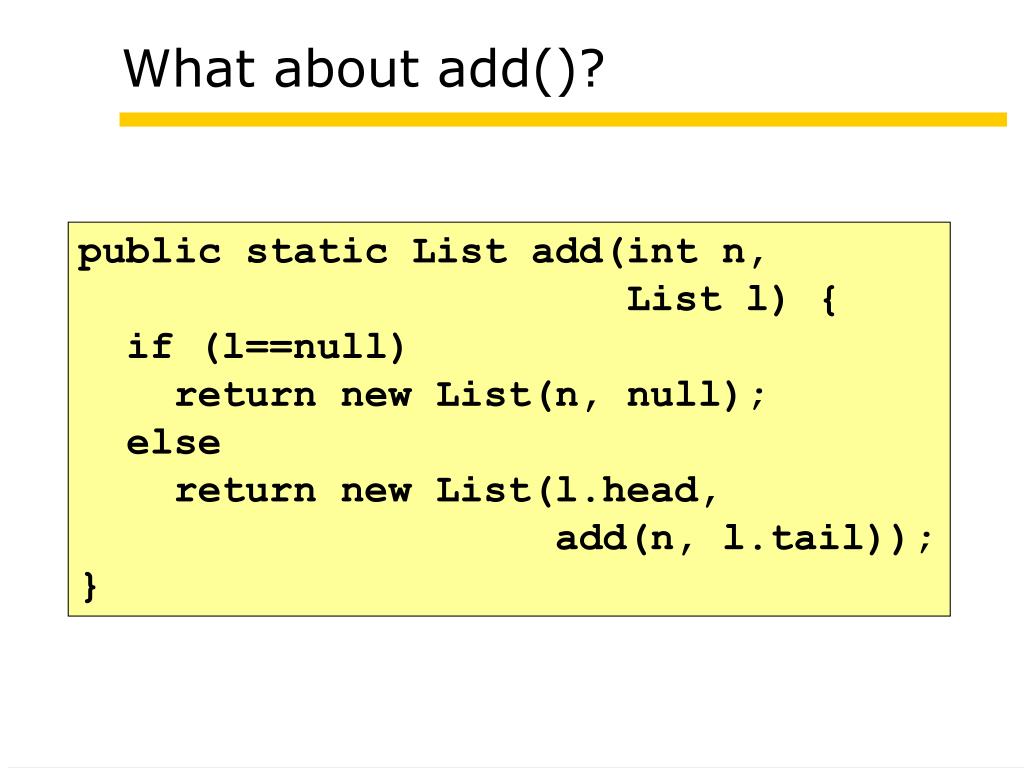 What about add()?

public static List add(int n,
                            List l) {
  if (l==null)
    return new List(n, null);
  else
    return new List(l.head,
                     add(n, l.tail));
}